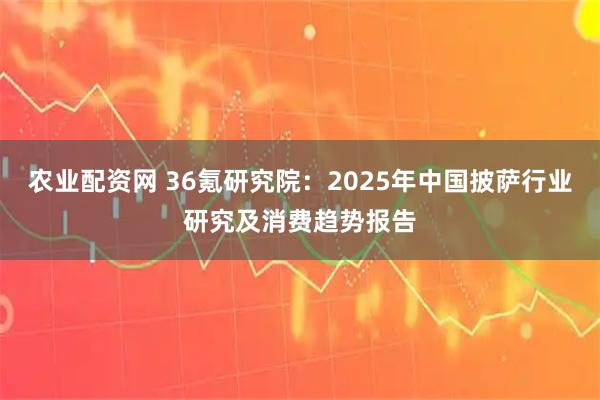 农业配资网 36氪研究院：2025年中国披萨行业研究及消费趋势报告